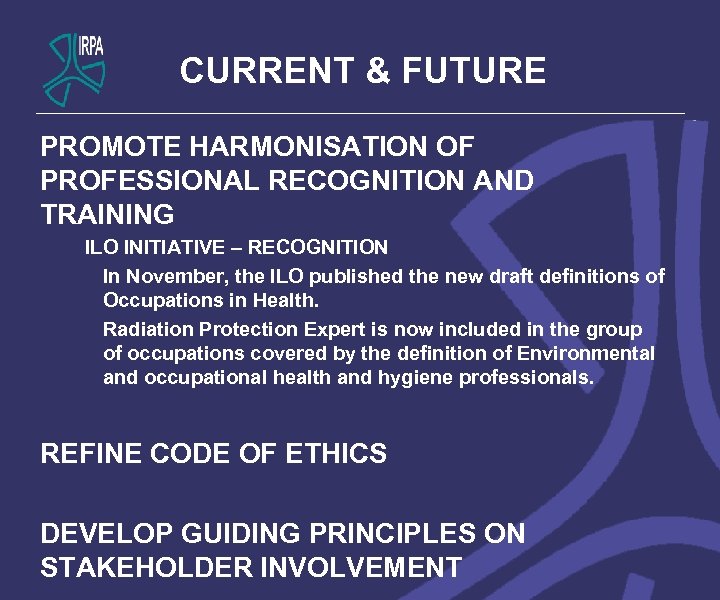 IRPA

CURRENT & FUTURE

PROMOTE HARMONISATION OF PROFESSIONAL RECOGNITION AND TRAINING

ILO INITIATIVE – RECOGNITION

In November, the ILO published the new draft definitions of Occupations in Health.

Radiation Protection Expert is now included in the group of occupations covered by the definition of Environmental and occupational health and hygiene professionals.

REFINE CODE OF ETHICS

DEVELOP GUIDING PRINCIPLES ON STAKEHOLDER INVOLVEMENT